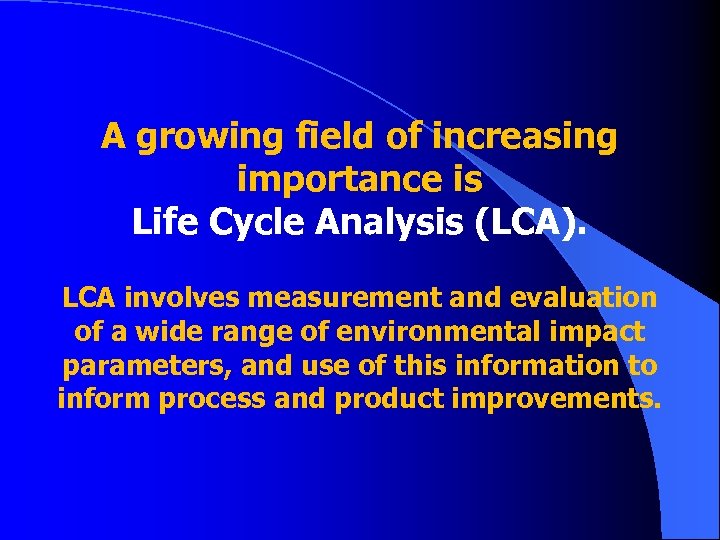 A growing field of increasing importance is
Life Cycle Analysis (LCA).

LCA involves measurement and evaluation of a wide range of environmental impact parameters, and use of this information to inform process and product improvements.